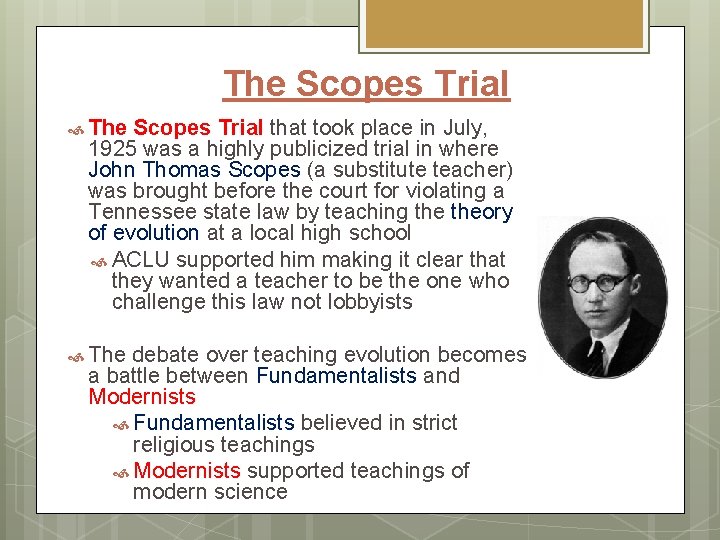 The Scopes Trial

The Scopes Trial that took place in July, 1925 was a highly publicized trial in where John Thomas Scopes (a substitute teacher) was brought before the court for violating a Tennessee state law by teaching the theory of evolution at a local high school

ACLU supported him making it clear that they wanted a teacher to be the one who challenge this law not lobbyists

The debate over teaching evolution becomes a battle between Fundamentalists and Modernists

Fundamentalists believed in strict religious teachings

Modernists supported teachings of modern science